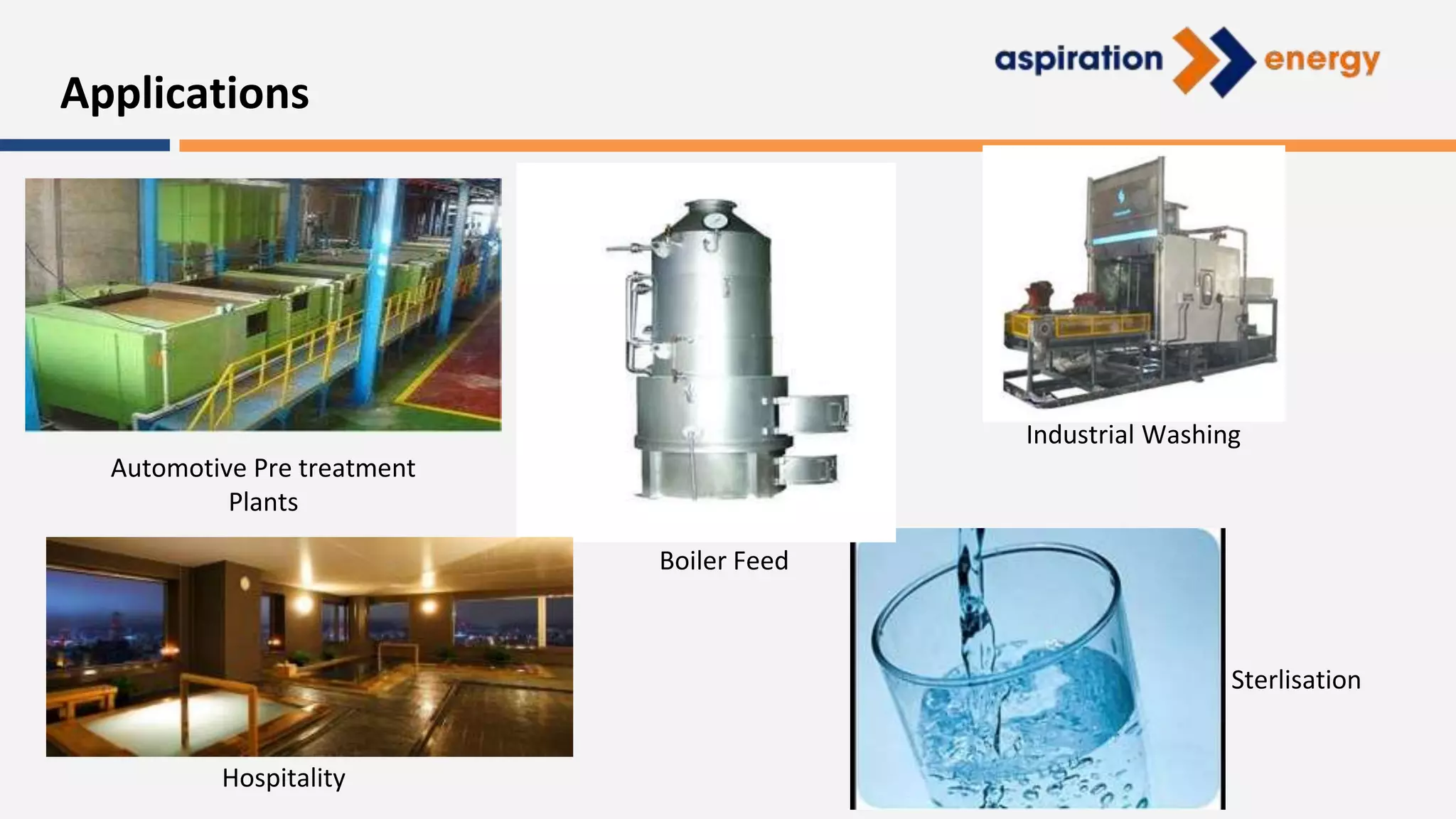 Applications

aspiration energy

Automotive Pre treatment Plants

Boiler Feed

Industrial Washing

Hospitality

Sterlisation